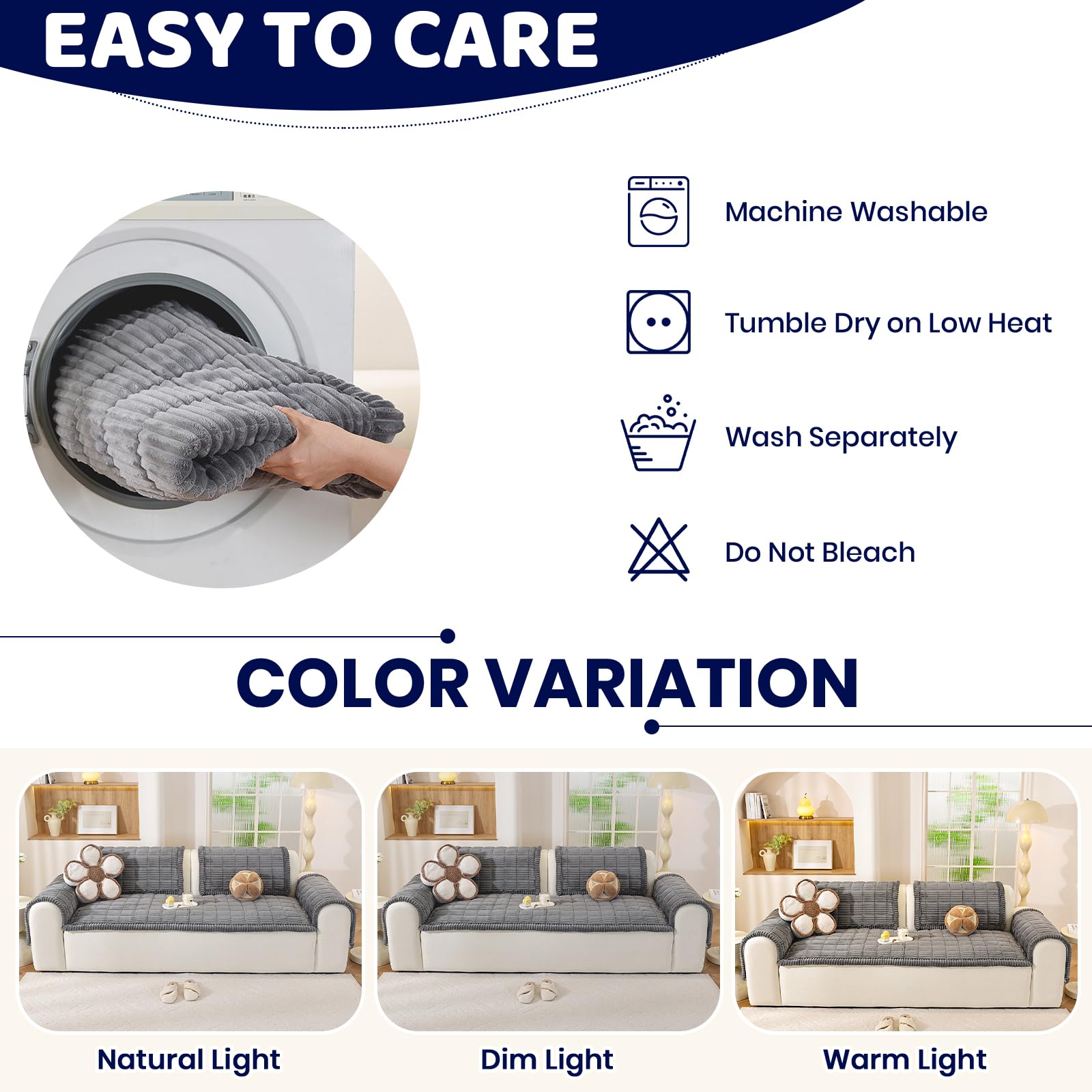 EASY TO CARE

Machine Washable

Tumble Dry on Low Heat

Wash Separately

Do Not Bleach

COLOR VARIATION

Natural Light

Dim Light

Warm Light